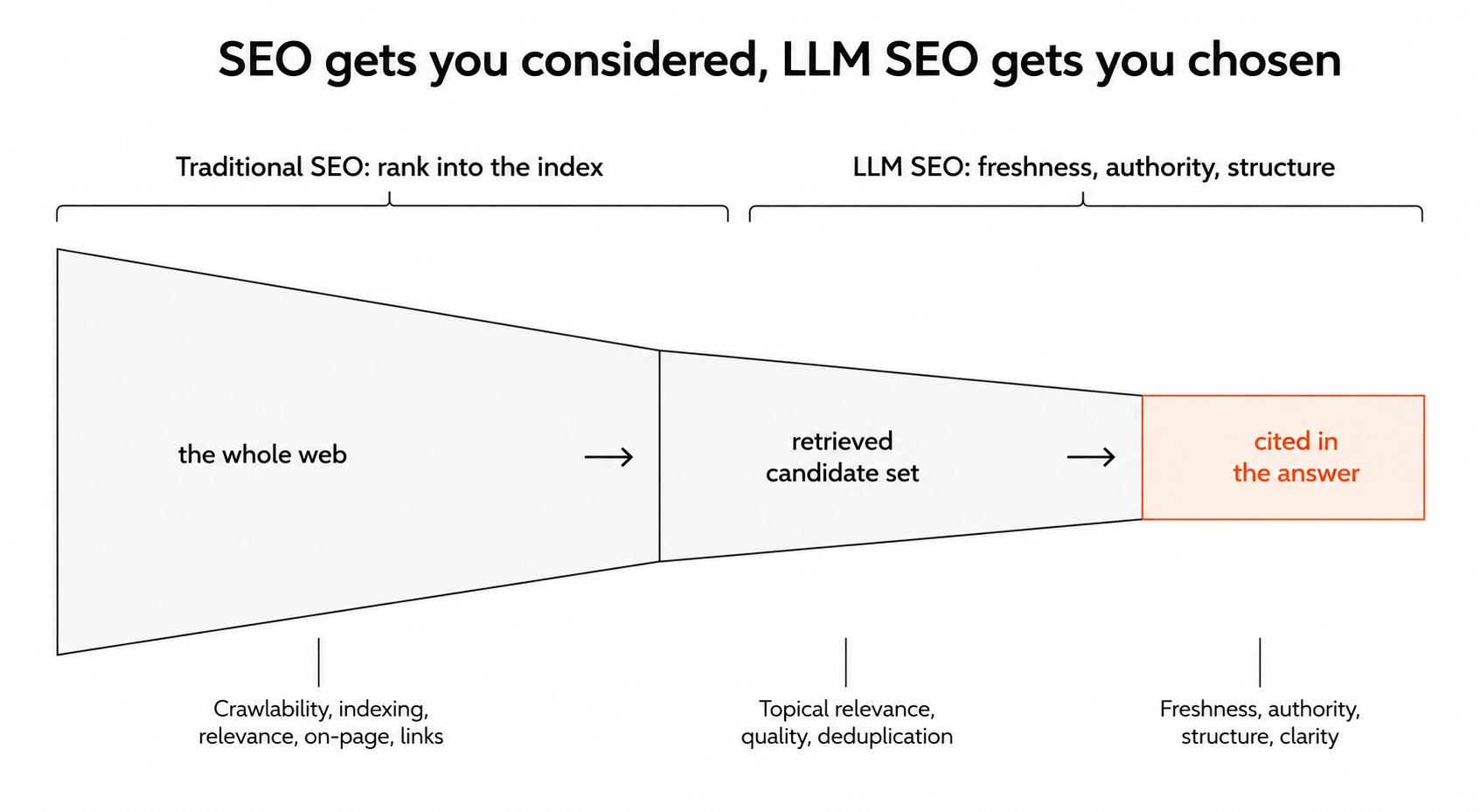 SEO gets you considered, LLM SEO gets you chosen

Traditional SEO: rank into the index

LLM SEO: freshness, authority, structure

the whole web →

retrieved candidate set →

cited in the answer

Crawlability, indexing, relevance, on-page, links

Topical relevance, quality, deduplication

Freshness, authority, structure, clarity